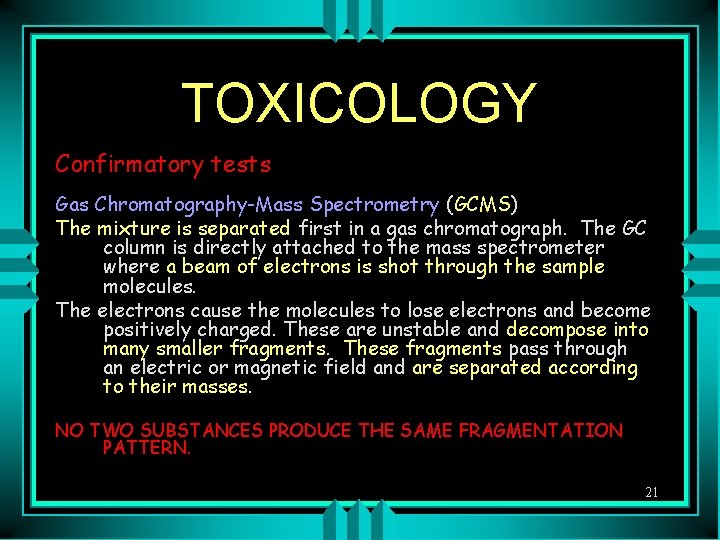 TOXICOLOGY

Confirmatory tests

Gas Chromatography-Mass Spectrometry (GCMS)

The mixture is separated first in a gas chromatograph. The GC column is directly attached to the mass spectrometer where a beam of electrons is shot through the sample molecules.

The electrons cause the molecules to lose electrons and become positively charged. These are unstable and decompose into many smaller fragments. These fragments pass through an electric or magnetic field and are separated according to their masses.

NO TWO SUBSTANCES PRODUCE THE SAME FRAGMENTATION PATTERN.

21